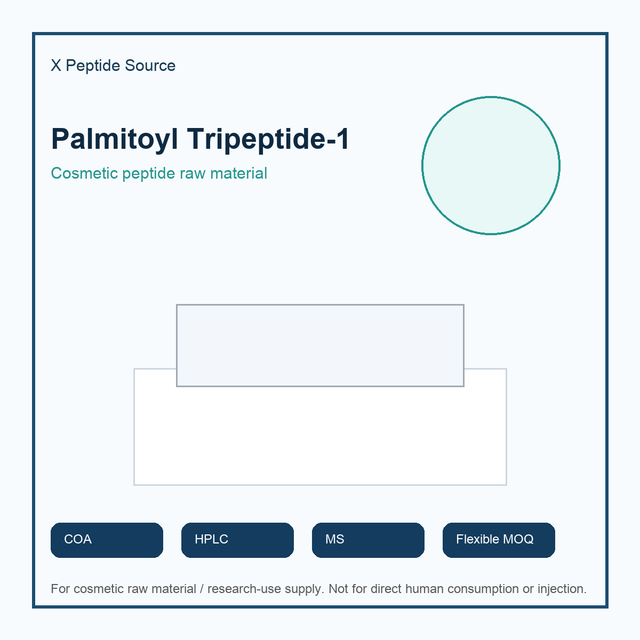 X Peptide Source

Palmitoyl Tripeptide-1

Cosmetic peptide raw material

COA

HPLC

MS

Flexible MOQ

For cosmetic raw material / research-use supply. Not for direct human consumption or injection.